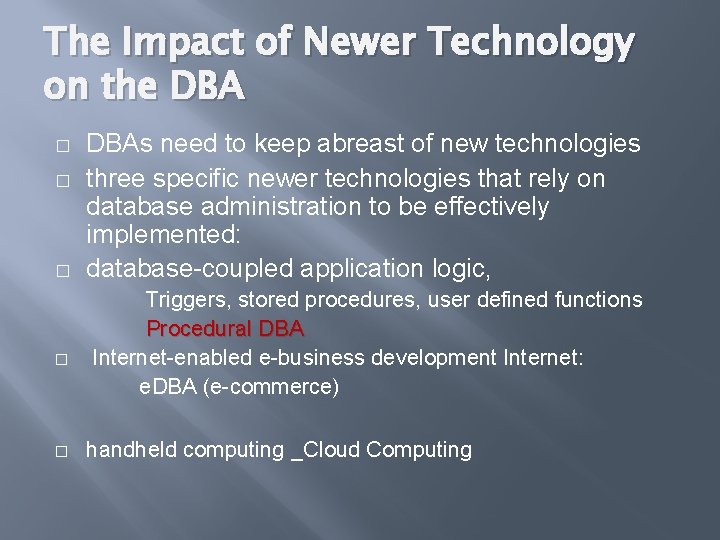 The Impact of Newer Technology on the DBA

□ DBAs need to keep abreast of new technologies

□ three specific newer technologies that rely on database administration to be effectively implemented:

□ database-coupled application logic,

Triggers, stored procedures, user defined functions

Procedural DBA

□ Internet-enabled e-business development Internet:

eDBA (e-commerce)

□ handheld computing _Cloud Computing